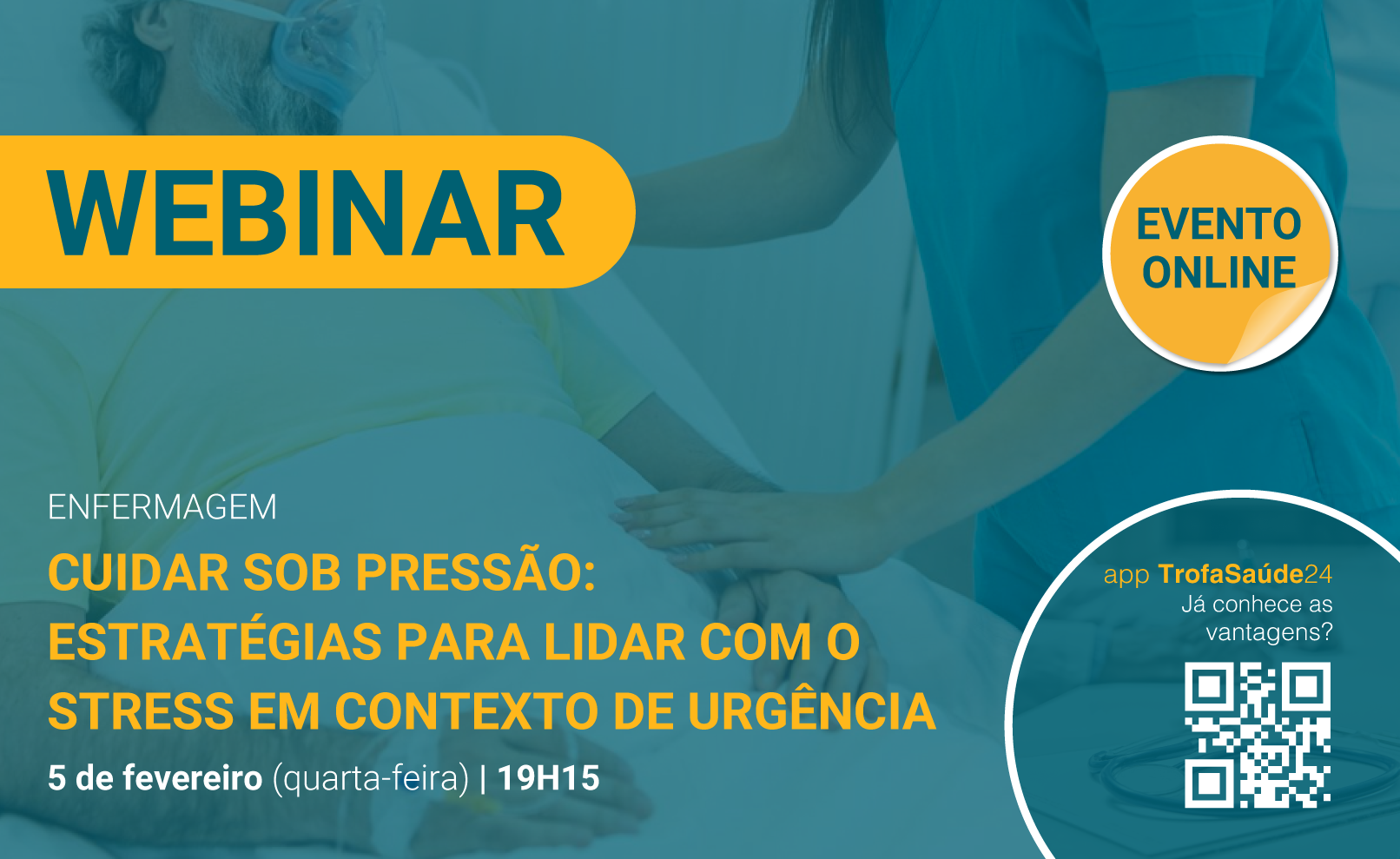 WEBINAR

EVENTO ONLINE

ENFERMAGEM

CUIDAR SOB PRESSÃO: ESTRATÉGIAS PARA LIDAR COM O STRESS EM CONTEXTO DE URGÊNCIA

5 de fevereiro (quarta-feira) | 19H15

app TrofaSaúde24
Já conhece as vantagens?